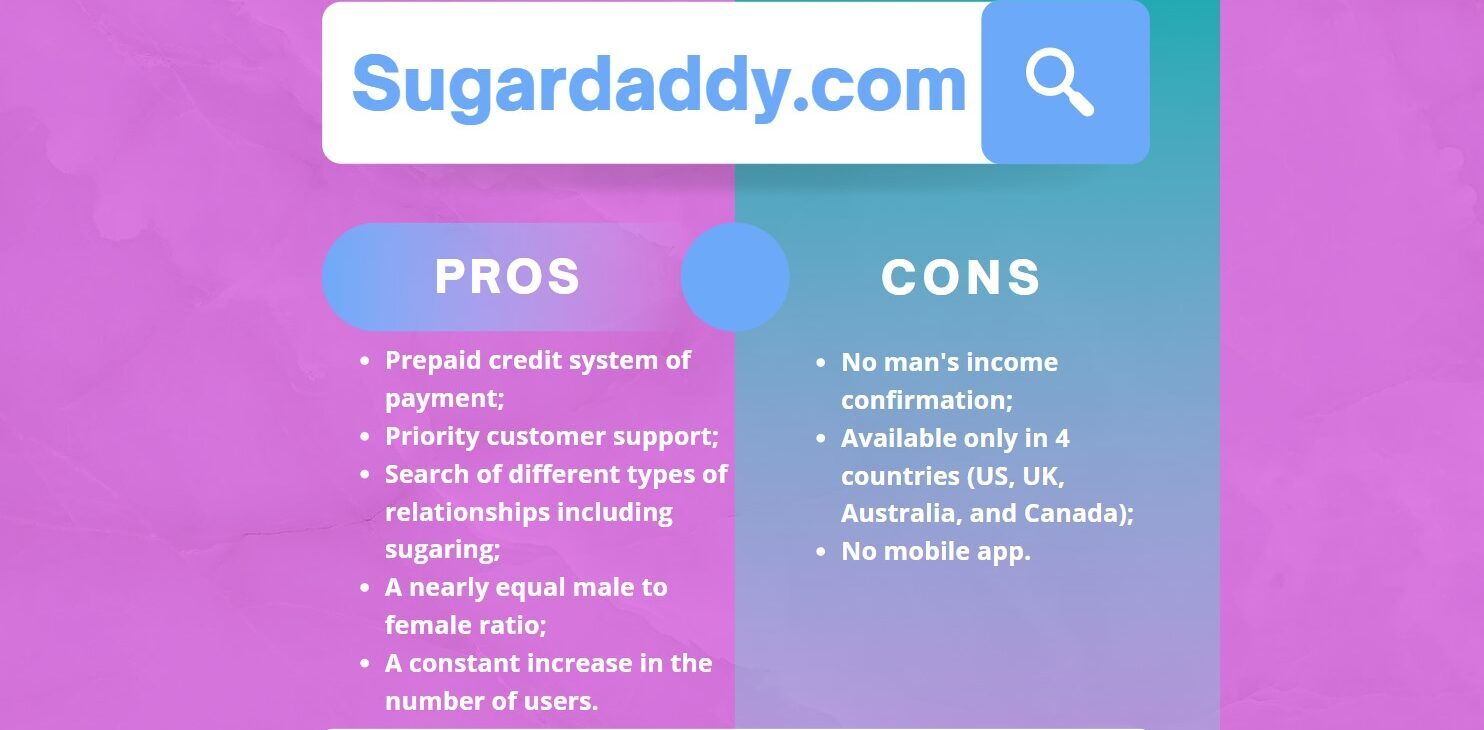 Sugardaddy.com

PROS

- Prepaid credit system of payment;
- Priority customer support;
- Search of different types of relationships including sugaring;
- A nearly equal male to female ratio;
- A constant increase in the number of users.

CONS

- No man's income confirmation;
- Available only in 4 countries (US, UK, Australia, and Canada);
- No mobile app.